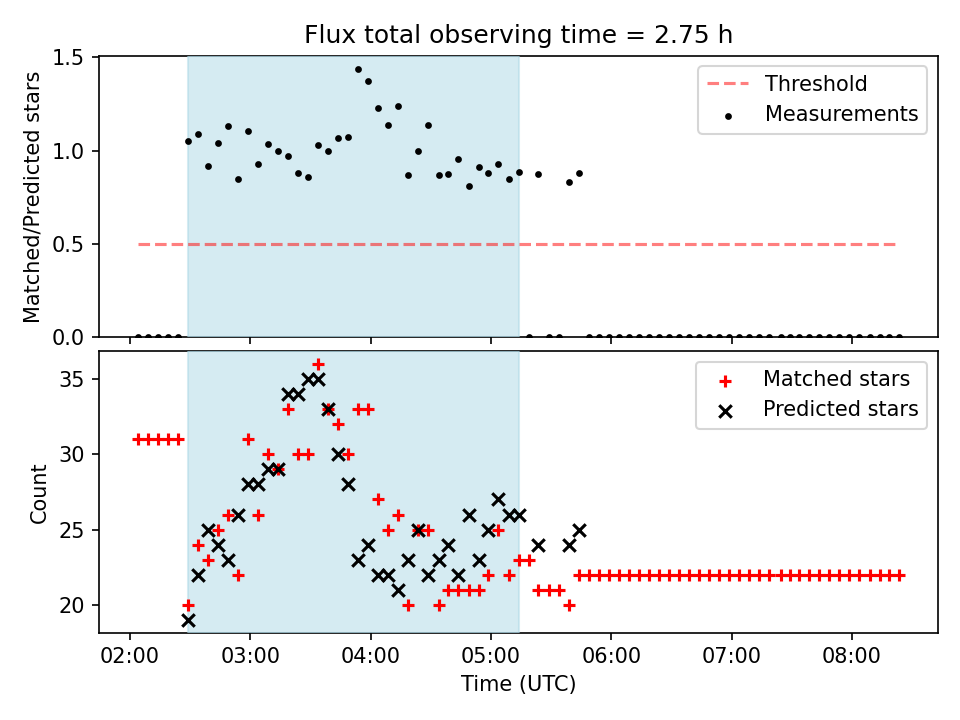 Flux total observing time = 2.75 h

Matched/Predicted stars

1.5
1.0
0.5
0.0

Threshold
Measurements

Count

35
30
25
20

Matched stars
Predicted stars

02:00 03:00 04:00 05:00 06:00 07:00 08:00

Time (UTC)